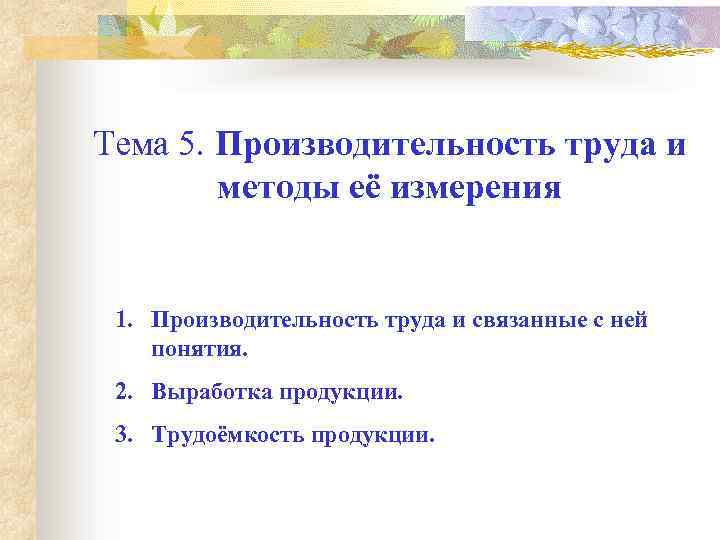 Тема 5. Производительность труда и методы её измерения

1. Производительность труда и связанные с ней понятия.

2. Выработка продукции.

3. Трудоёмкость продукции.